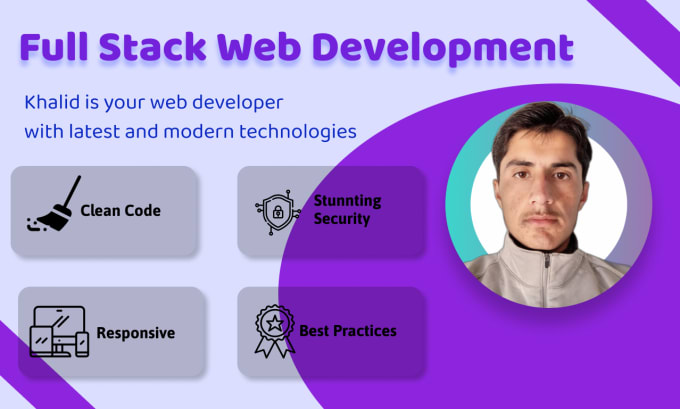 Full Stack Web Development

Khalid is your web developer with latest and modern technologies

Clean Code

Stunnting Security

Responsive

Best Practices